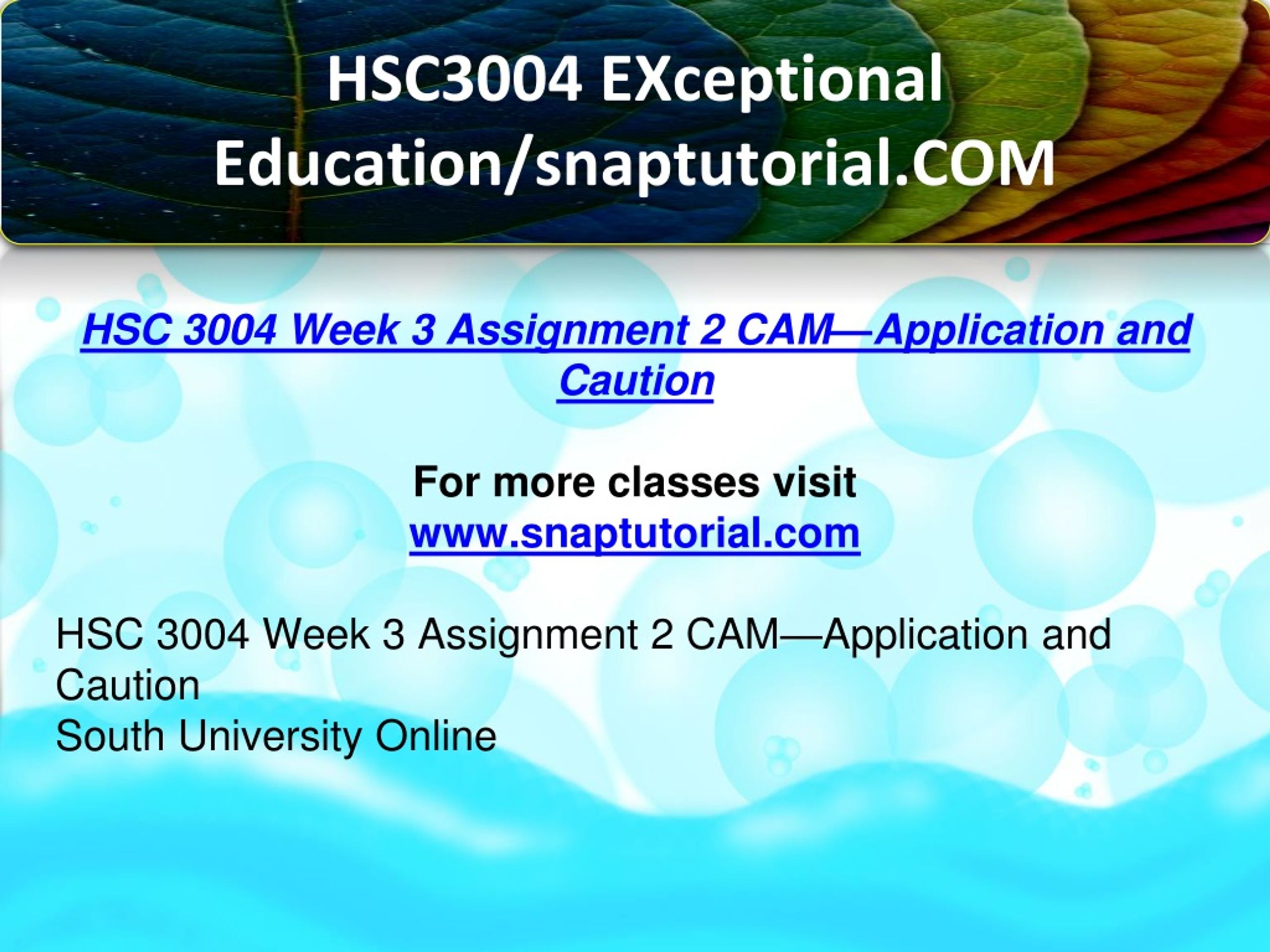 HSC3004 EXceptional Education/snaptutorial.COM

HSC 3004 Week 3 Assignment 2 CAM—Application and Caution

For more classes visit
www.snaptutorial.com

HSC 3004 Week 3 Assignment 2 CAM—Application and Caution
South University Online